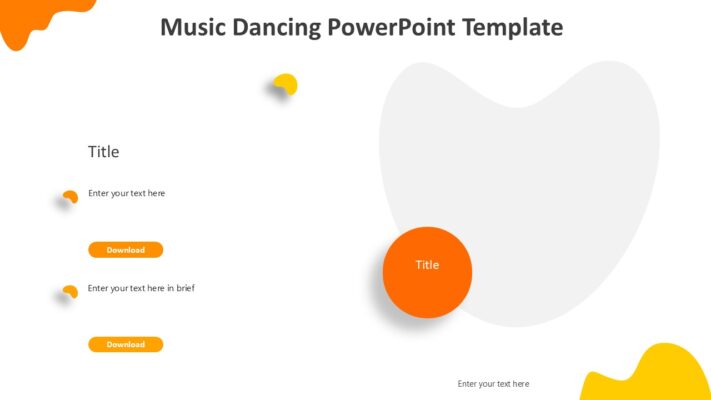 Music Dancing PowerPoint Template

Title

Enter your text here

Download

Enter your text here in brief

Download

Title

Enter your text here